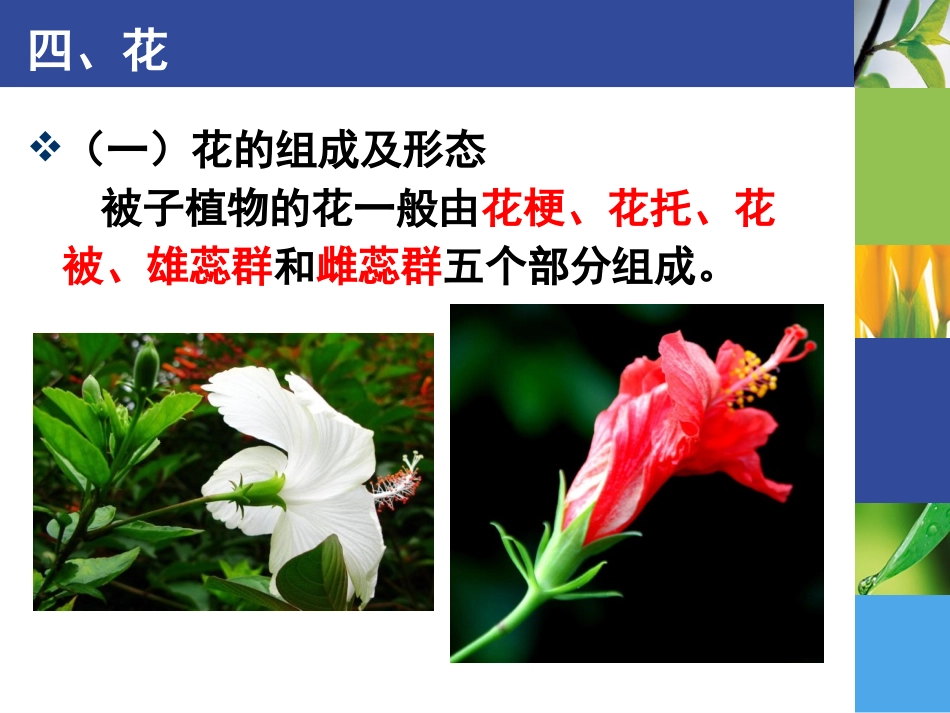 四、花

❖（一）花的组成及形态

被子植物的花一般由花梗、花托、花被、雄蕊群和雌蕊群五个部分组成。